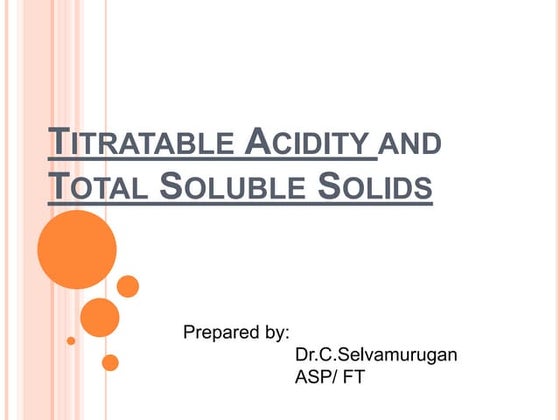 TITRATABLE ACIDITY AND TOTAL SOLUBLE SOLIDS

Prepared by:
Dr.C.Selvamurugan
ASP/ FT